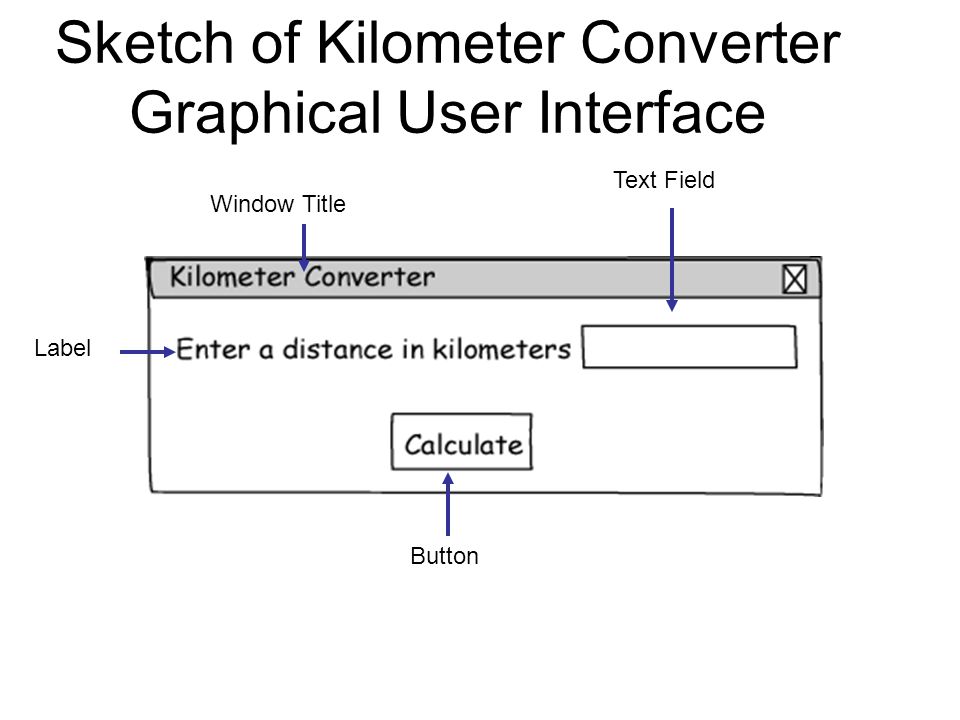 Sketch of Kilometer Converter Graphical User Interface

Text Field

Window Title

Kilometer Converter

Label

Enter a distance in kilometers

Calculate

Button